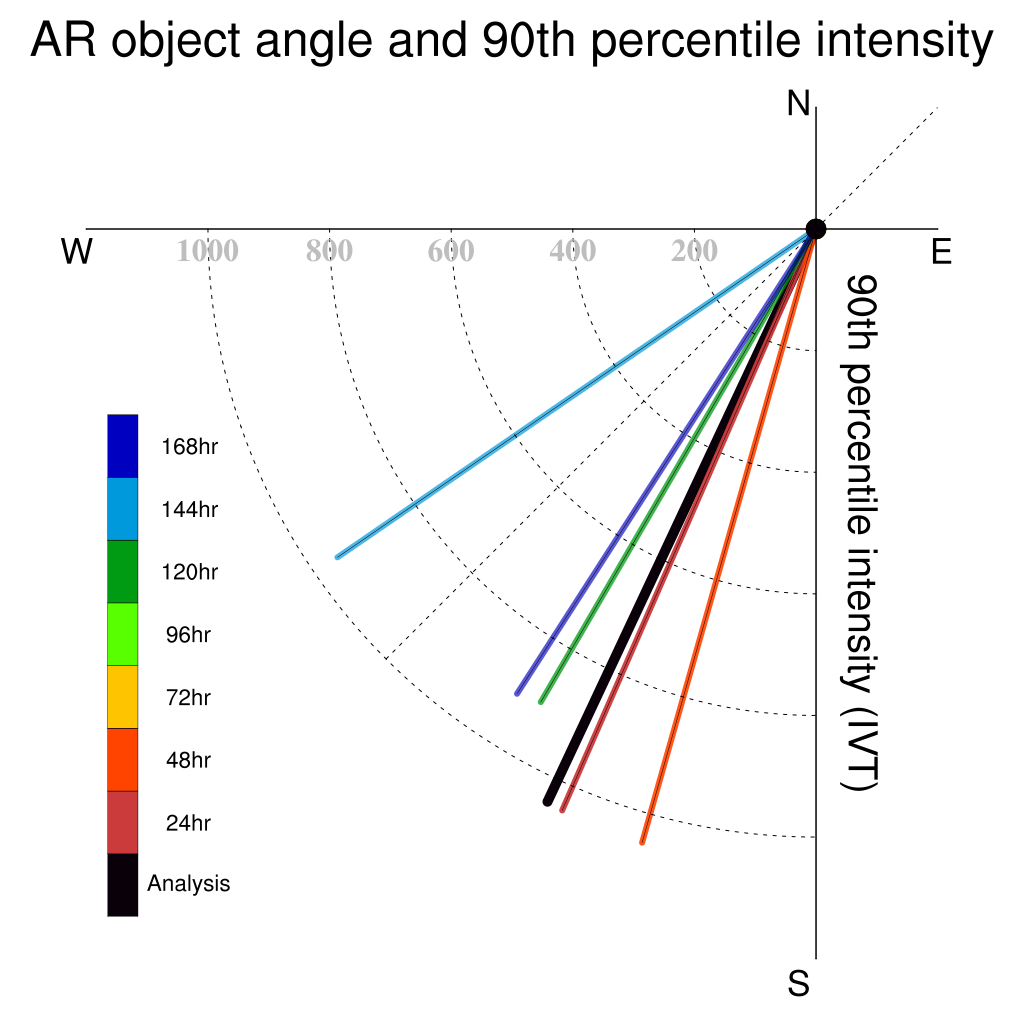 AR object angle and 90th percentile intensity

N

W

E

S

1000
800
600
400
200

90th percentile intensity (IVT)

168hr
144hr
120hr
96hr
72hr
48hr
24hr
Analysis